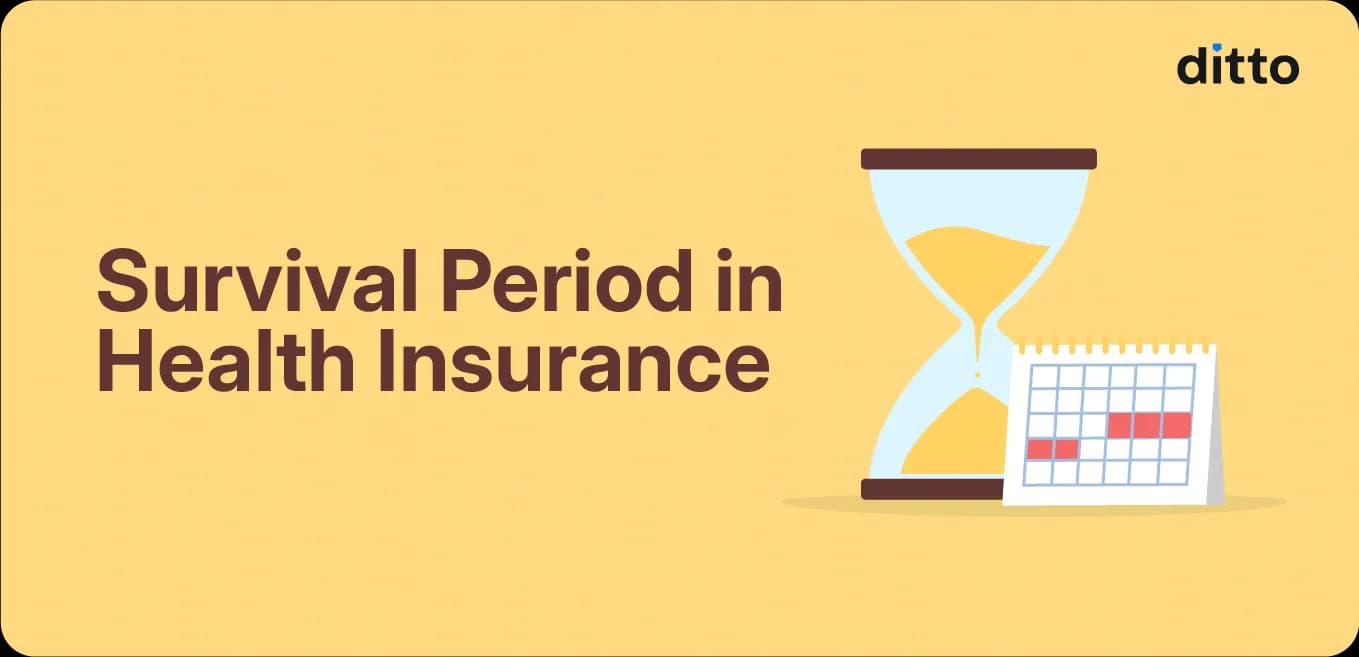 ditto

Survival Period in Health Insurance